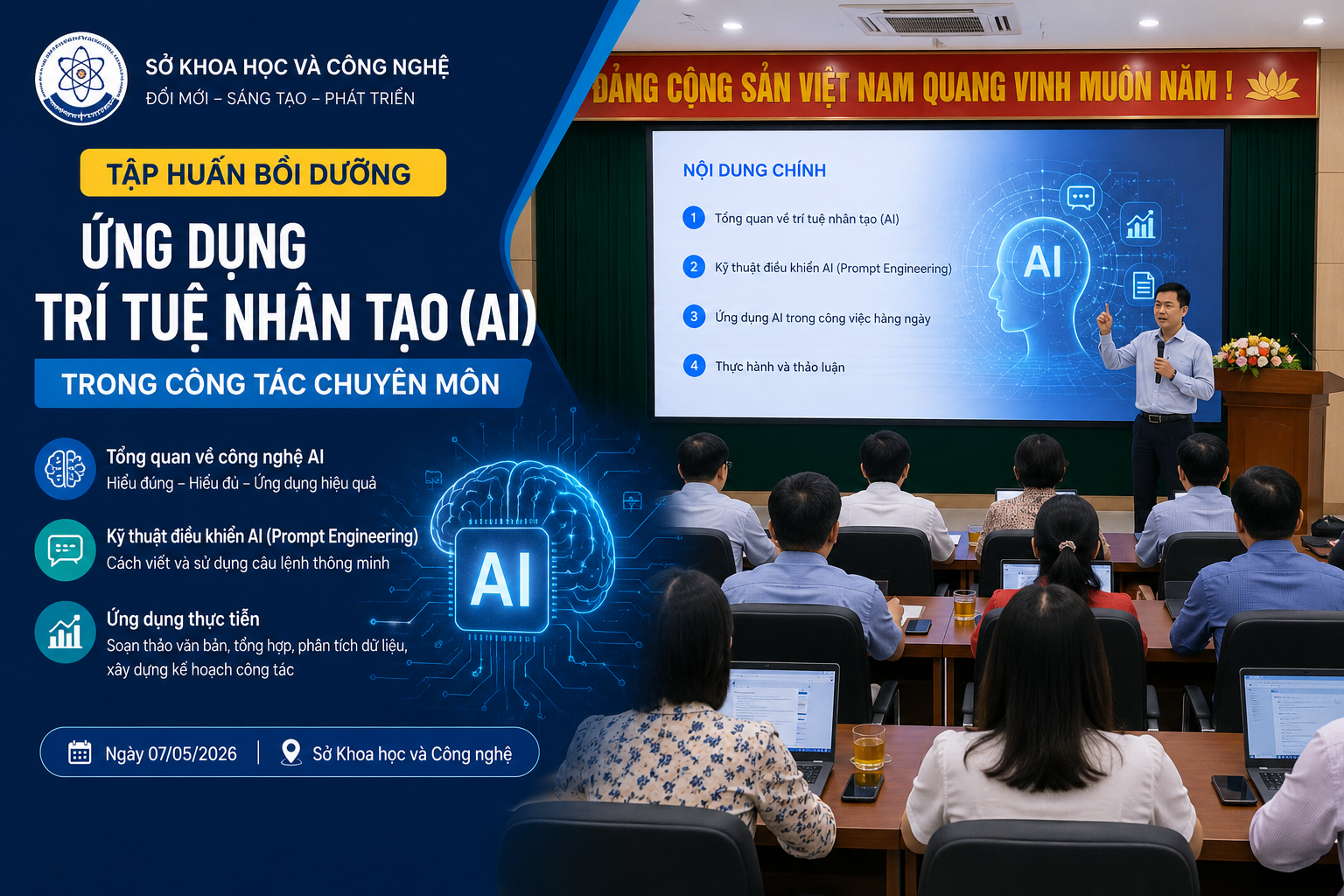 SỞ KHOA HỌC VÀ CÔNG NGHỆ
ĐỔI MỚI – SÁNG TẠO – PHÁT TRIỂN

TẬP HUẤN BỒI DƯỠNG

ỨNG DỤNG
TRÍ TUỆ NHÂN TẠO (AI)
TRONG CÔNG TÁC CHUYÊN MÔN

Tổng quan về công nghệ AI
Hiểu đúng – Hiểu đủ – Ứng dụng hiệu quả

Kỹ thuật điều khiển AI (Prompt Engineering)
Cách viết và sử dụng câu lệnh thông minh

Ứng dụng thực tiễn
Soạn thảo văn bản, tổng hợp, phân tích dữ liệu, xây dựng kế hoạch công tác

AI

Ngày 07/05/2026 | Sở Khoa học và Công nghệ

ĐẢNG CỘNG SẢN VIỆT NAM QUANG VINH MUÔN NĂM !

NỘI DUNG CHÍNH
1 Tổng quan về trí tuệ nhân tạo (AI)
2 Kỹ thuật điều khiển AI (Prompt Engineering)
3 Ứng dụng AI trong công việc hàng ngày
4 Thực hành và thảo luận

AI